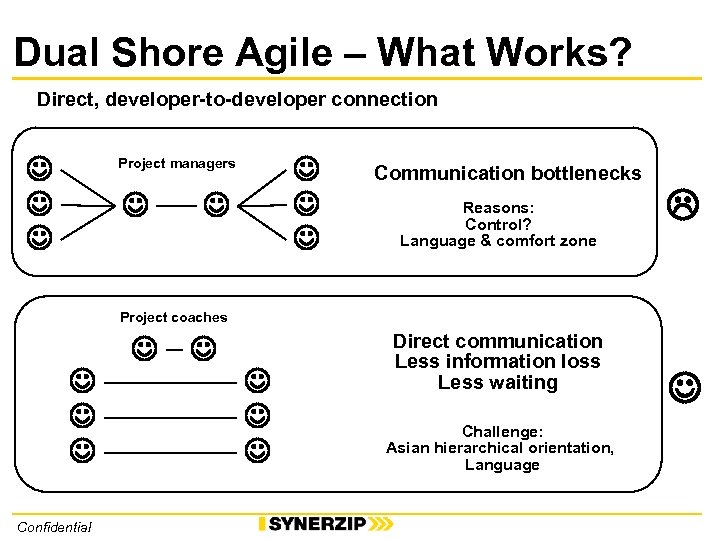 Dual Shore Agile – What Works?

Direct, developer-to-developer connection

Project managers

Communication bottlenecks

Reasons:
Control?
Language & comfort zone

Project coaches

Direct communication
Less information loss
Less waiting

Challenge:
Asian hierarchical orientation,
Language

Confidential

SYNERZIP